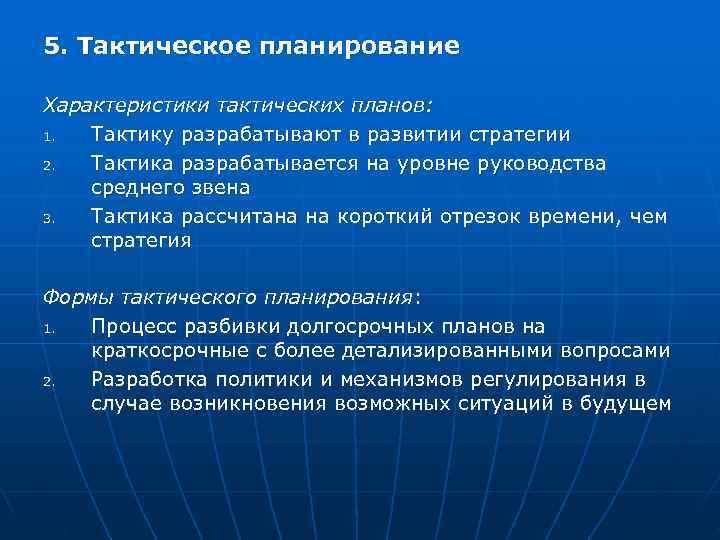 5. Тактическое планирование

Характеристики тактических планов:

1. Тактику разрабатывают в развитии стратегии
2. Тактика разрабатывается на уровне руководства среднего звена
3. Тактика рассчитана на короткий отрезок времени, чем стратегия

Формы тактического планирования:

1. Процесс разбивки долгосрочных планов на краткосрочные с более детализированными вопросами
2. Разработка политики и механизмов регулирования в случае возникновения возможных ситуаций в будущем